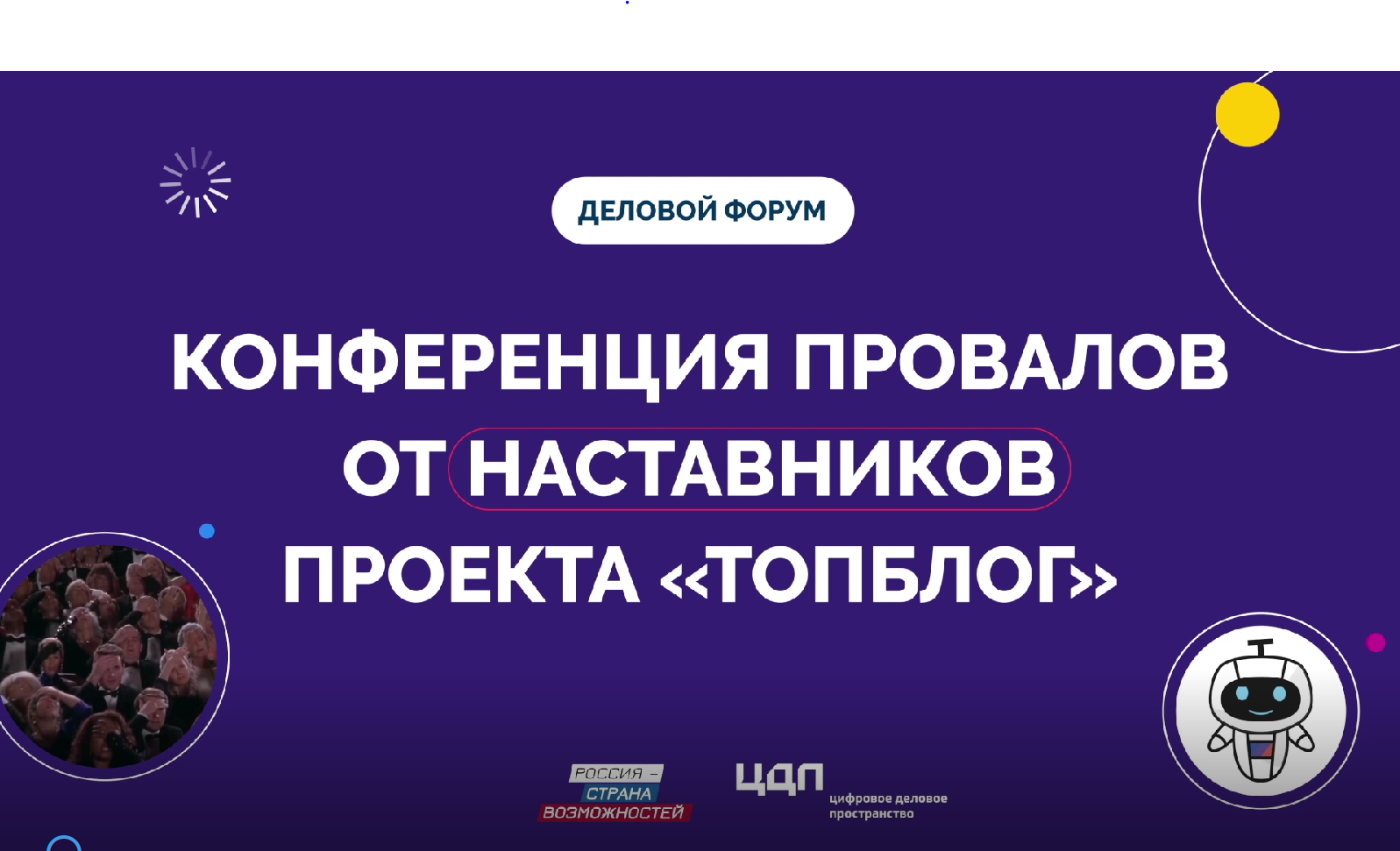 ДЕЛОВОЙ ФОРУМ

КОНФЕРЕНЦИЯ ПРОВАЛОВ ОТ НАСТАВНИКОВ ПРОЕКТА «ТОПБЛОГ»

РОССИЯ – СТРАНА ВОЗМОЖНОСТЕЙ

ЦДП цифровое деловое пространство